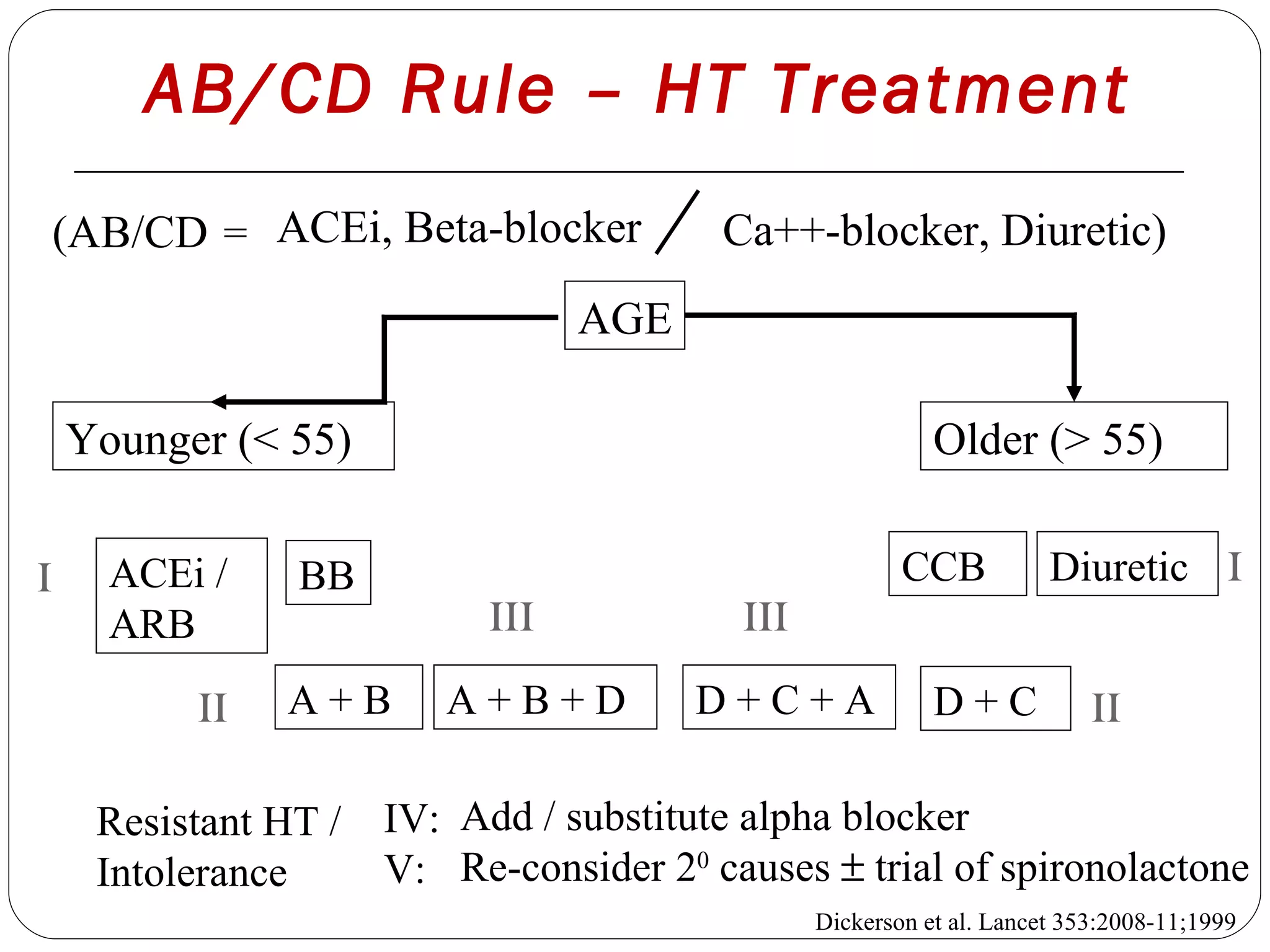 AB/CD Rule – HT Treatment

(AB/CD = ACEi, Beta-blocker / Ca++-blocker, Diuretic)

AGE

Younger (< 55)

Older (> 55)

I

ACEi / ARB

BB

CCB

Diuretic

I

III

III

II

A + B

A + B + D

D + C + A

D + C

II

Resistant HT / Intolerance

IV: Add / substitute alpha blocker

V: Re-consider $2^0$ causes ± trial of spironolactone

Dickerson et al. Lancet 353:2008-11;1999